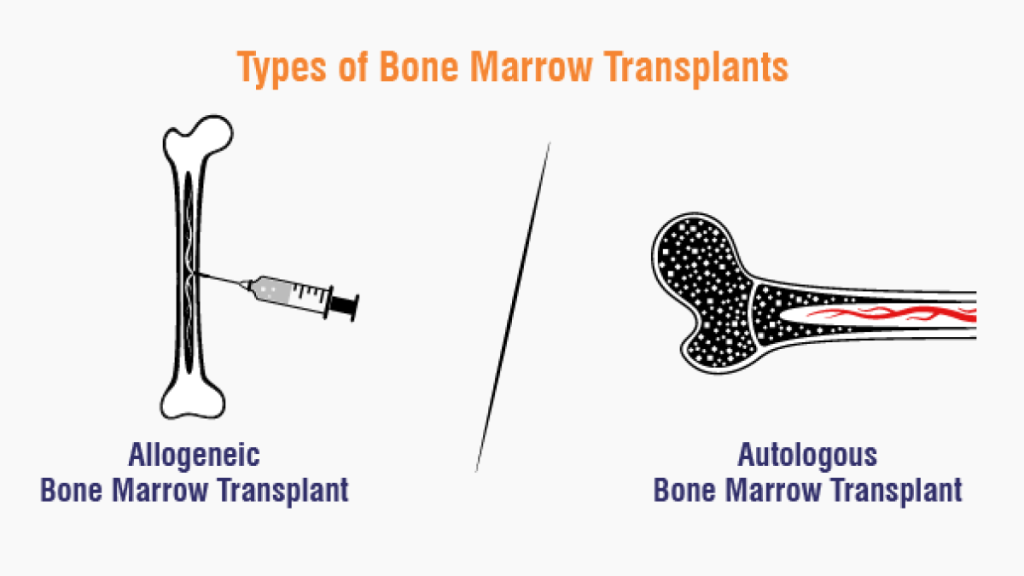 Types of Bone Marrow Transplants

Allogeneic
Bone Marrow Transplant

Autologous
Bone Marrow Transplant